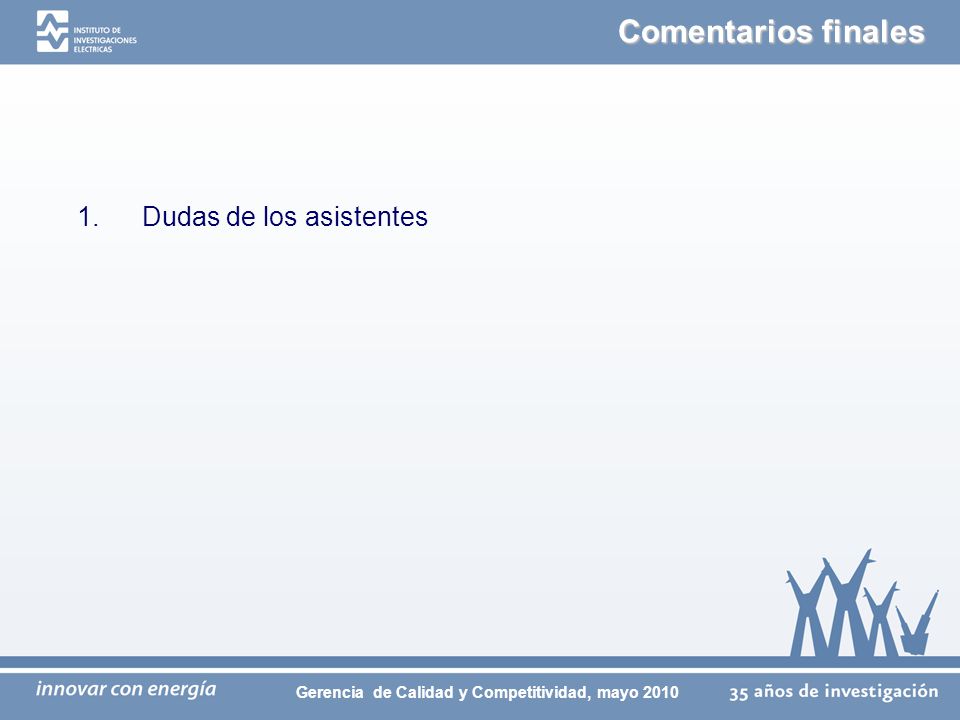 INSTITUTO DE INVESTIGACIONES ELECTRICAS

Comentarios finales

1. Dudas de los asistentes

innovar con energía

Gerencia de Calidad y Competitividad, mayo 2010

35 años de investigación